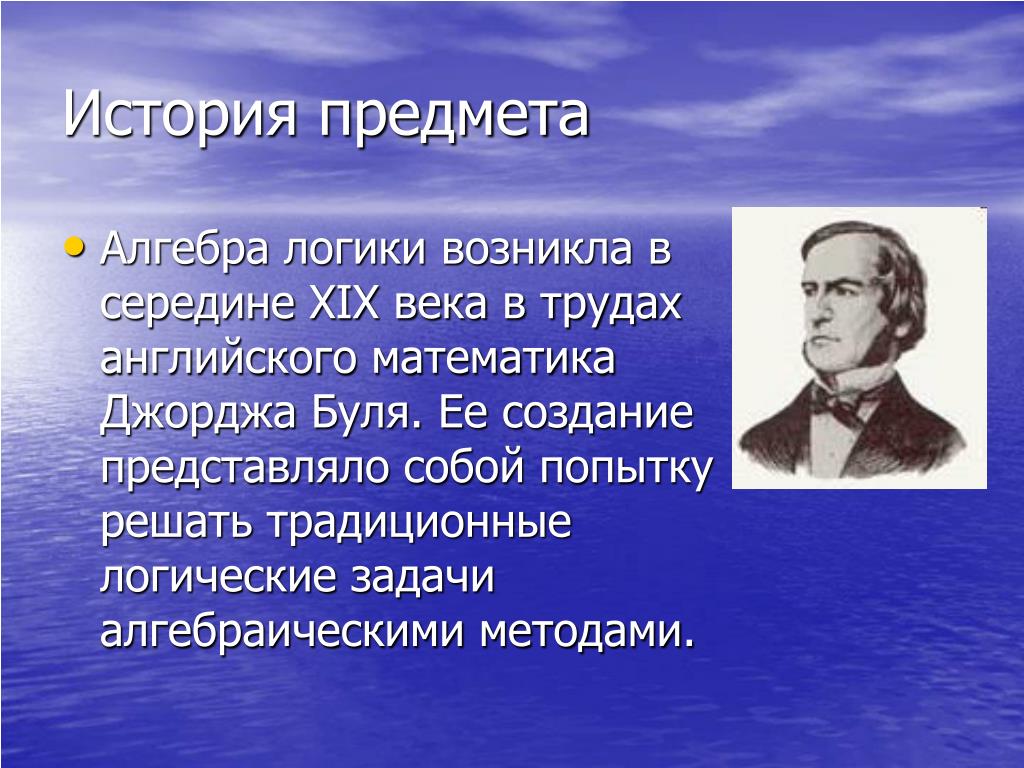 История предмета

• Алгебра логики возникла в середине XIX века в трудах английского математика Джорджа Буля. Ее создание представляло собой попытку решать традиционные логические задачи алгебраическими методами.